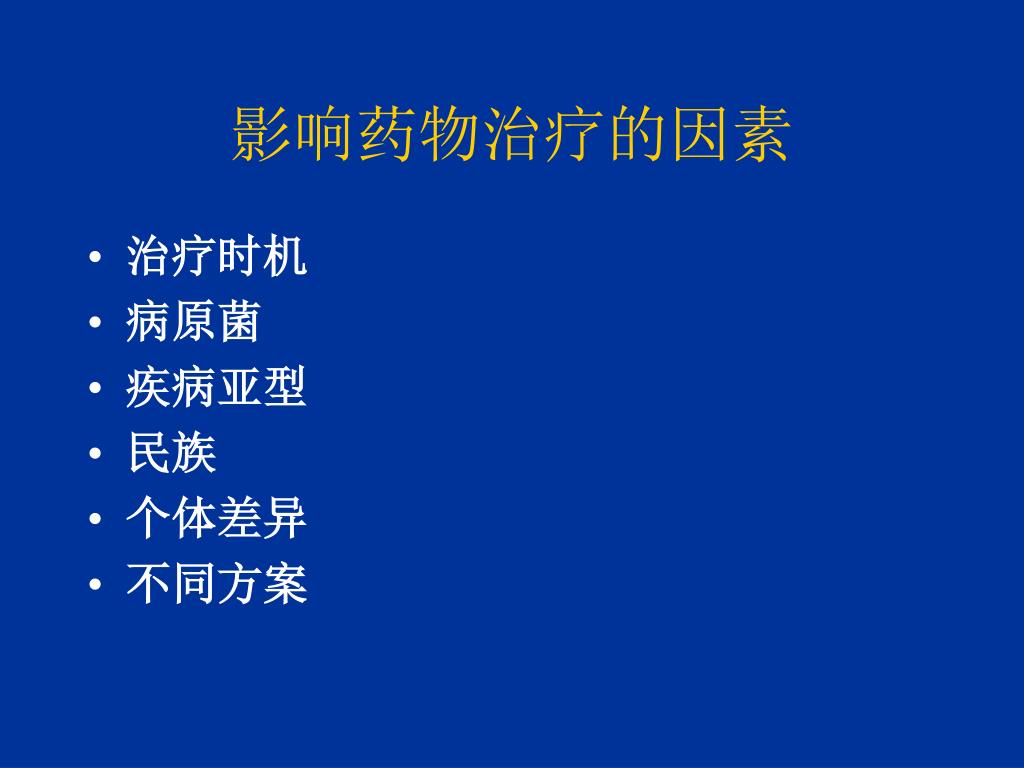 影响药物治疗的因素

• 治疗时机
• 病原菌
• 疾病亚型
• 民族
• 个体差异
• 不同方案